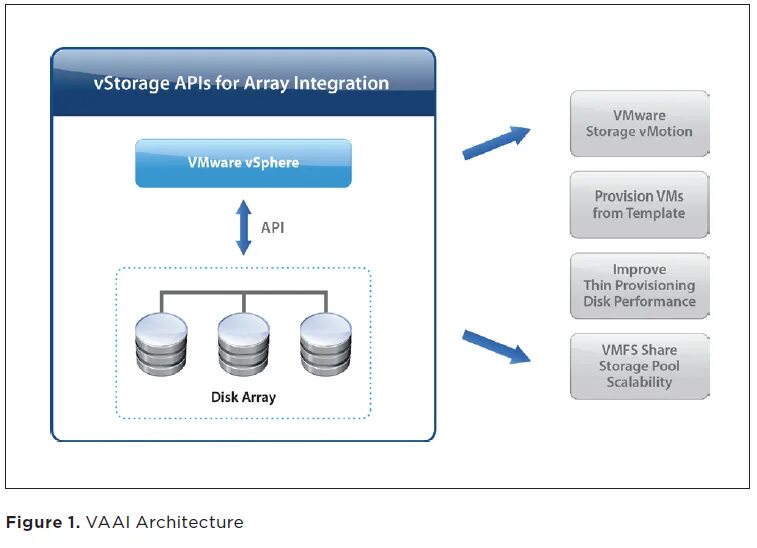 vStorage APIs for Array Integration

VMware vSphere

API

Disk Array

VMware Storage vMotion

Provision VMs from Template

Improve Thin Provisioning Disk Performance

VMFS Share Storage Pool Scalability

Figure 1. VAAI Architecture